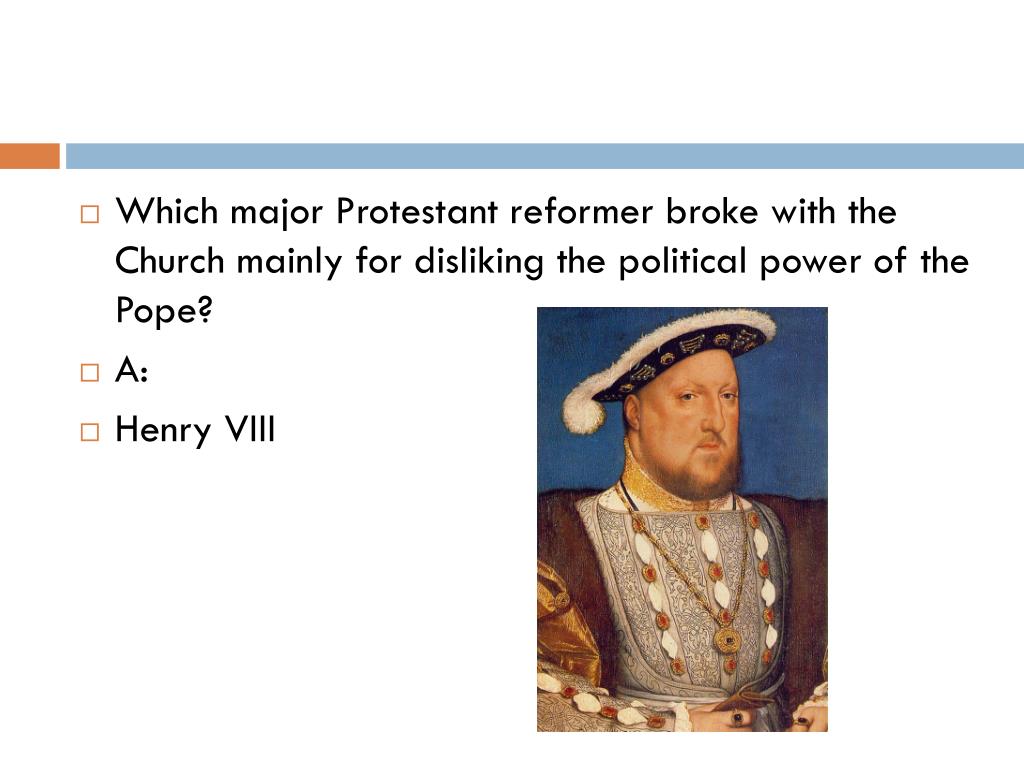 □ Which major Protestant reformer broke with the Church mainly for disliking the political power of the Pope?

□ A:

□ Henry VIII